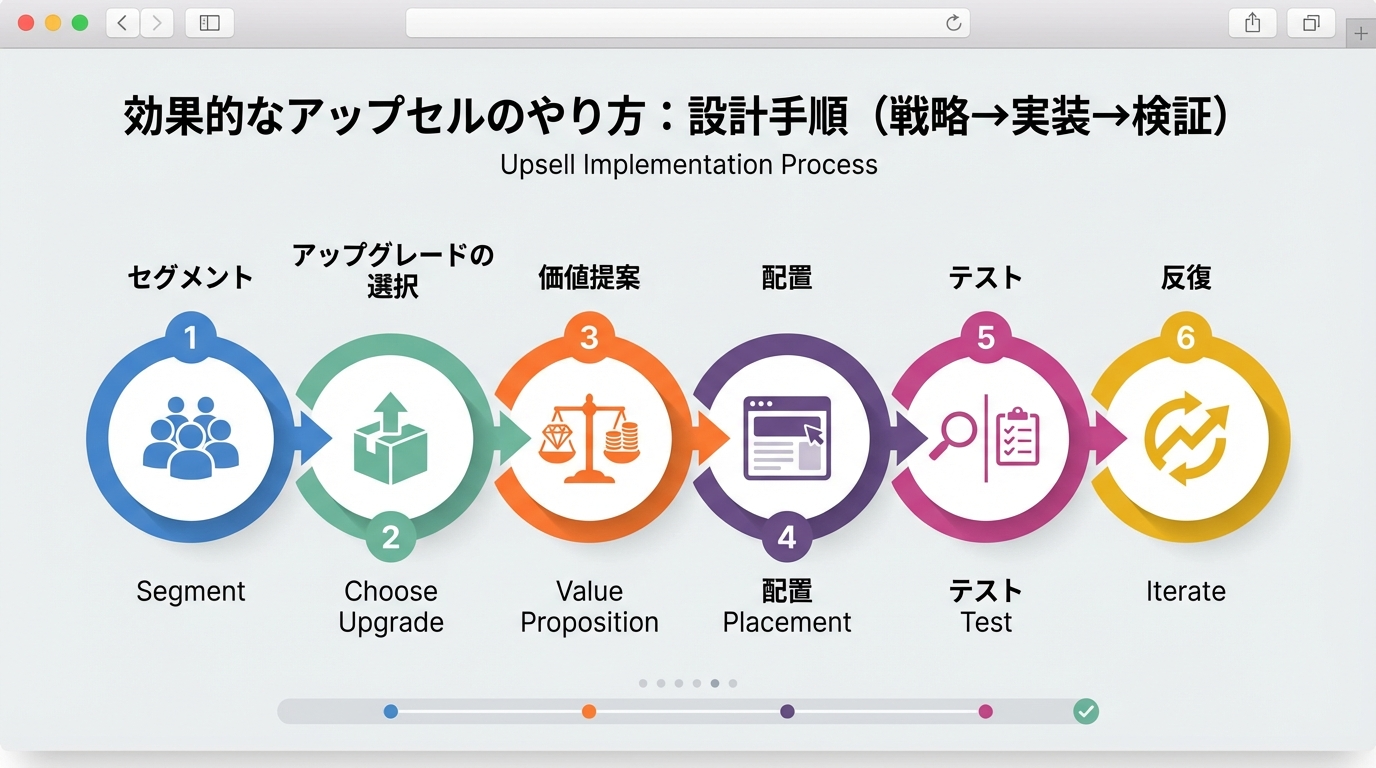 効果的なアップセルのやり方：設計手順（戦略→実装→検証）
Upsell Implementation Process

セグメント
1
Segment

アップグレードの選択
2
Choose Upgrade

価値提案
3
Value Proposition

配置
4
配置
Placement

テスト
5
テスト
Test

反復
6
Iterate